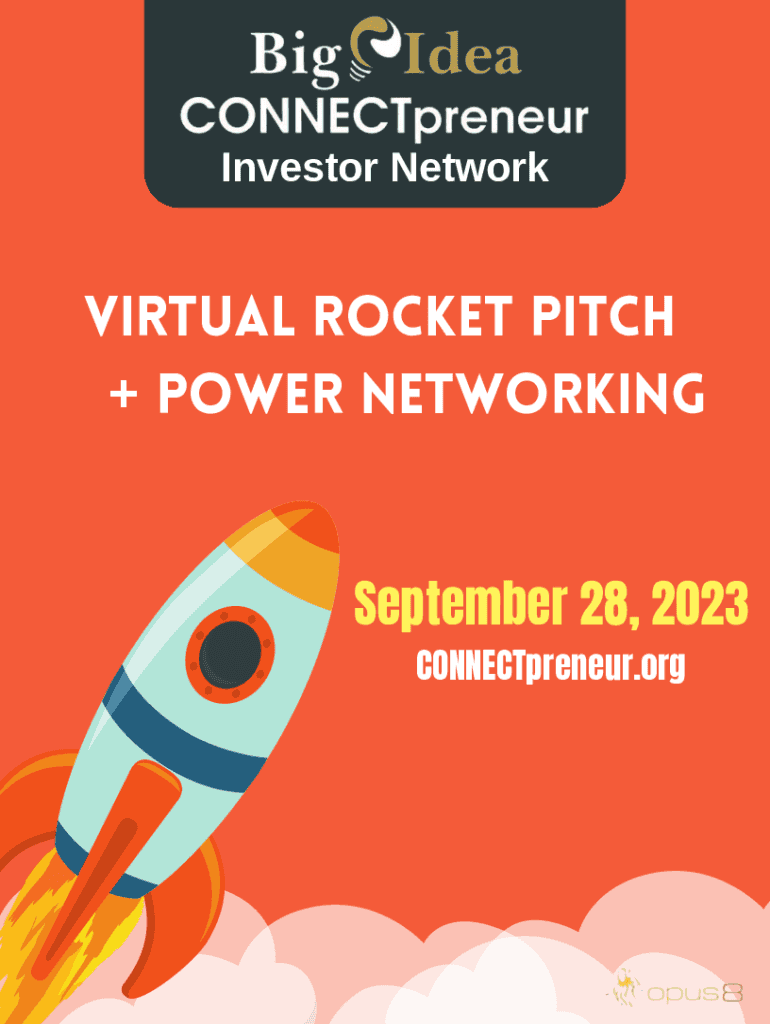 Big Idea
CONNECTpreneur
Investor Network

VIRTUAL ROCKET PITCH
+ POWER NETWORKING

September 28, 2023
CONNECTpreneur.org

opus8